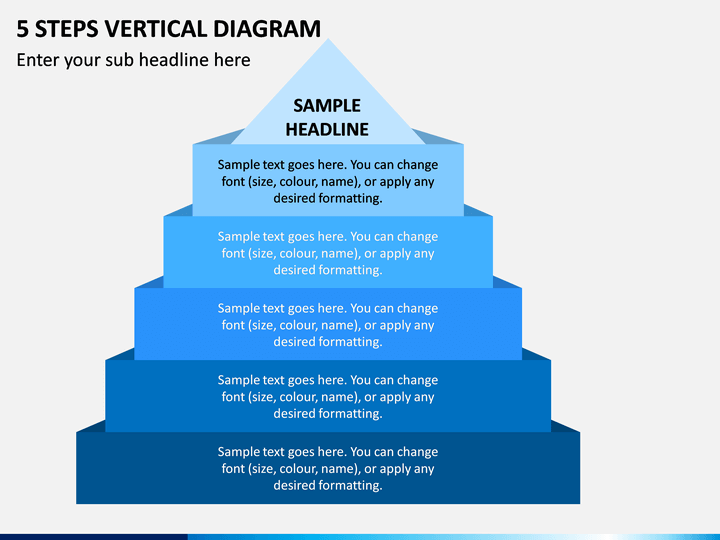 5 STEPS VERTICAL DIAGRAM

Enter your sub headline here

SAMPLE HEADLINE

Sample text goes here. You can change font (size, colour, name), or apply any desired formatting.

Sample text goes here. You can change font (size, colour, name), or apply any desired formatting.

Sample text goes here. You can change font (size, colour, name), or apply any desired formatting.

Sample text goes here. You can change font (size, colour, name), or apply any desired formatting.

Sample text goes here. You can change font (size, colour, name), or apply any desired formatting.